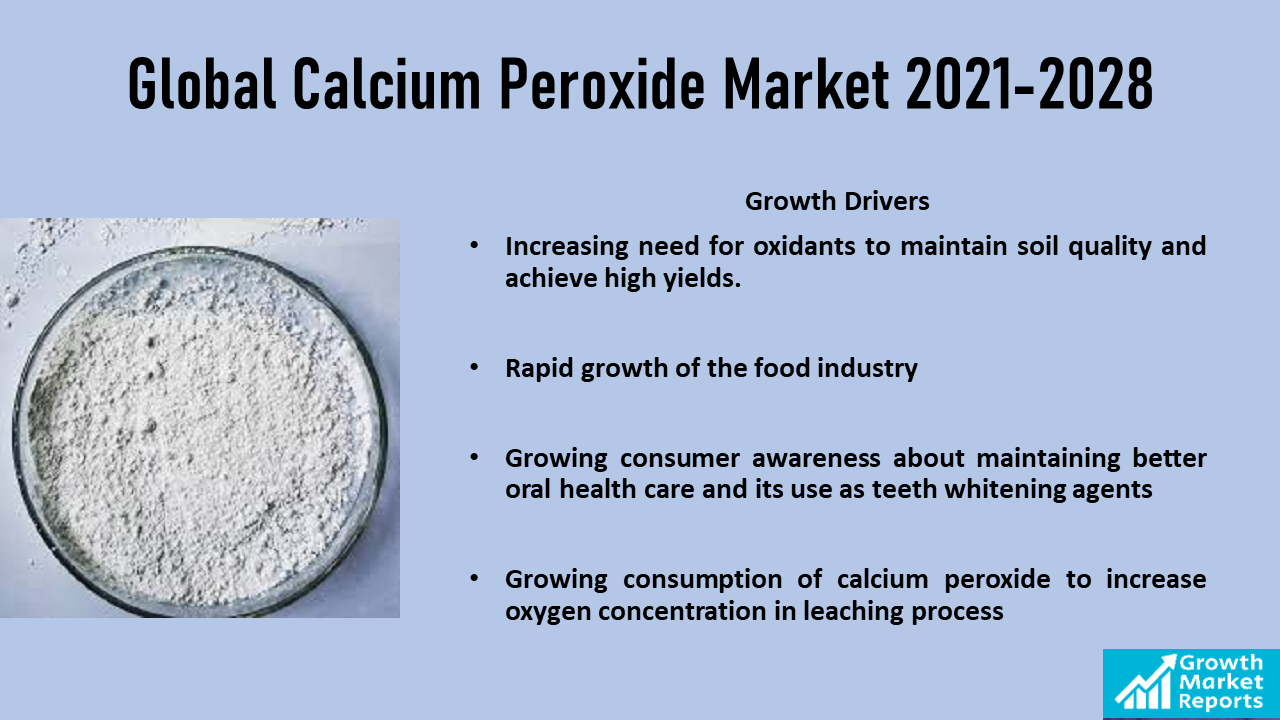 Global Calcium Peroxide Market 2021-2028

Growth Drivers

• Increasing need for oxidants to maintain soil quality and achieve high yields.

• Rapid growth of the food industry

• Growing consumer awareness about maintaining better oral health care and its use as teeth whitening agents

• Growing consumption of calcium peroxide to increase oxygen concentration in leaching process

Growth Market Reports